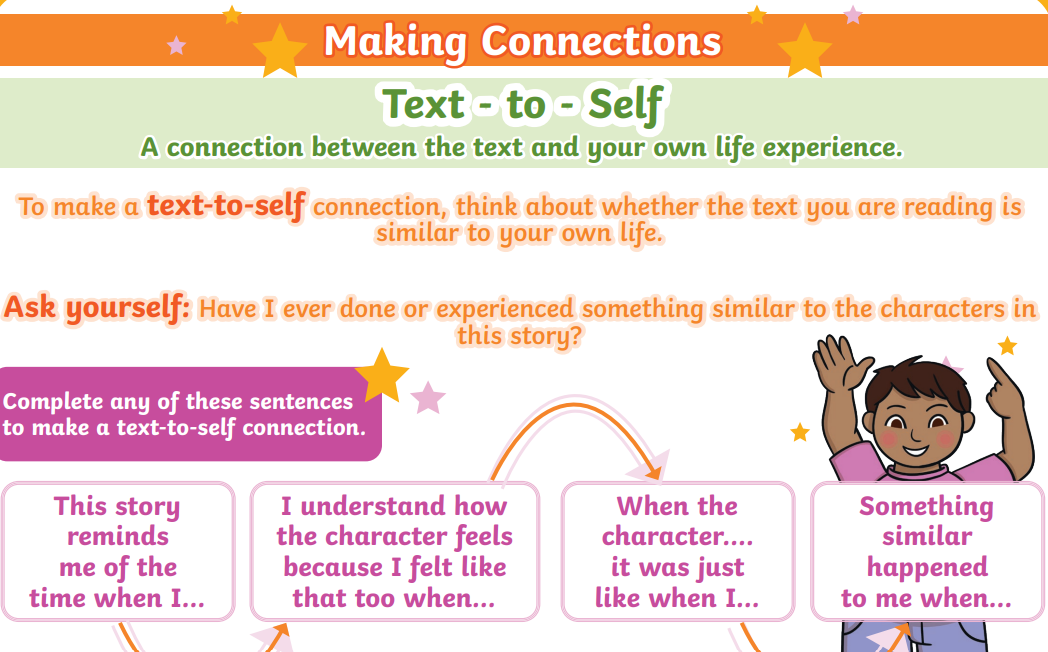 Making Connections

Text - to - Self

A connection between the text and your own life experience.

To make a text-to-self connection, think about whether the text you are reading is similar to your own life.

Ask yourself: Have I ever done or experienced something similar to the characters in this story?

Complete any of these sentences to make a text-to-self connection.

This story reminds me of the time when I...

I understand how the character feels because I felt like that too when...

When the character.... it was just like when I...

Something similar happened to me when...